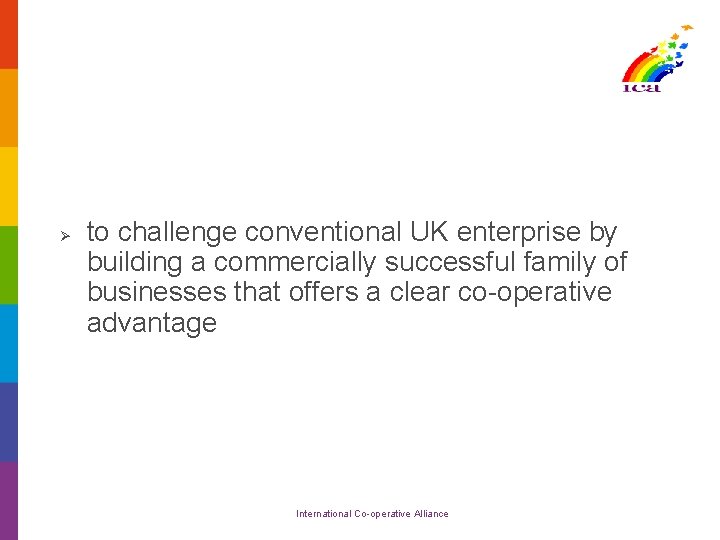 ica

➢ to challenge conventional UK enterprise by building a commercially successful family of businesses that offers a clear co-operative advantage

International Co-operative Alliance